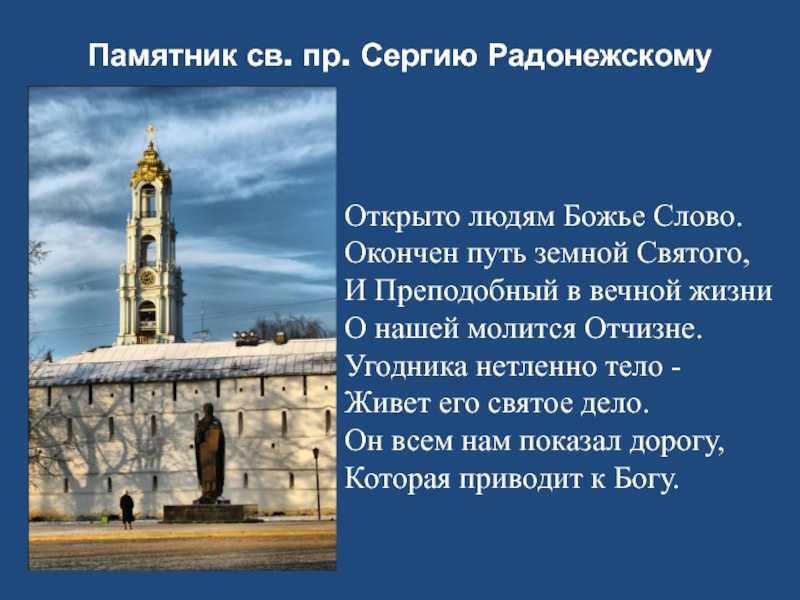 Памятник св. пр. Сергию Радонежскому

Открыто людям Божье Слово.
Окончен путь земной Святого,
И Преподобный в вечной жизни
О нашей молится Отчизне.
Угодника нетленно тело -
Живет его святое дело.
Он всем нам показал дорогу,
Которая приводит к Богу.